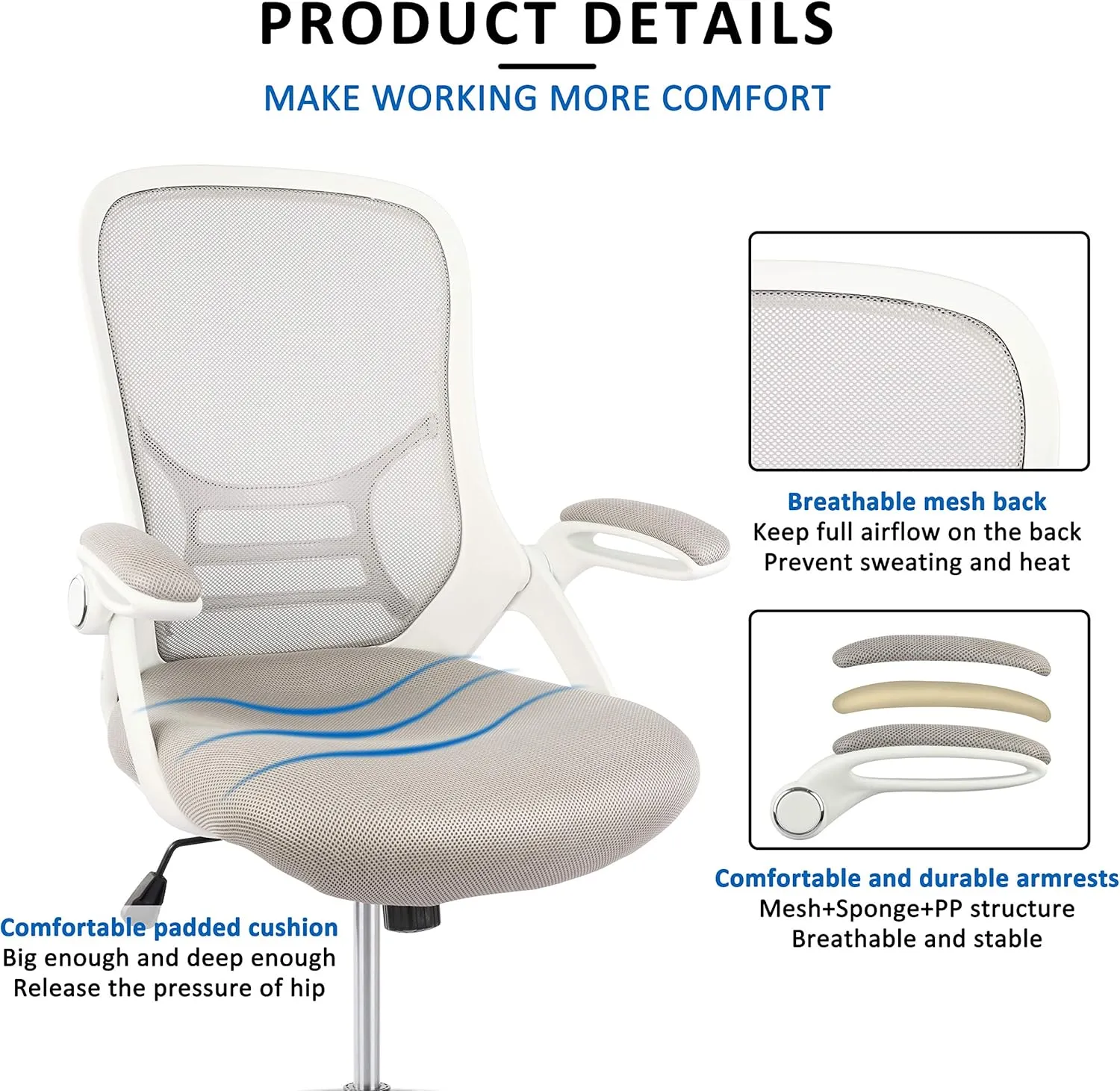 PRODUCT DETAILS

MAKE WORKING MORE COMFORT

Breathable mesh back
Keep full airflow on the back
Prevent sweating and heat

Comfortable and durable armrests
Mesh+Sponge+PP structure
Breathable and stable

Comfortable padded cushion
Big enough and deep enough
Release the pressure of hip